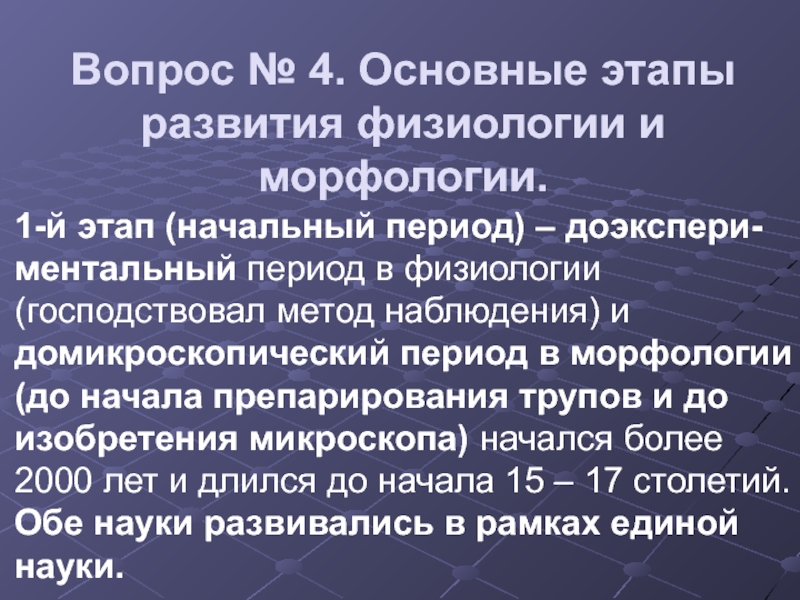 Вопрос № 4. Основные этапы развития физиологии и морфологии.

1-й этап (начальный период) – доэкспериментальный период в физиологии (господствовал метод наблюдения) и домикроскопический период в морфологии (до начала препарирования трупов и до изобретения микроскопа) начался более 2000 лет и длился до начала 15 – 17 столетий. Обе науки развивались в рамках единой науки.